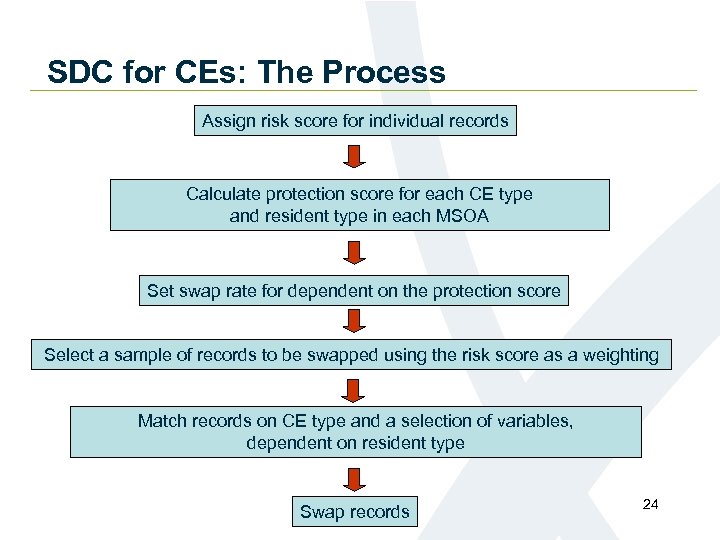 SDC for CEs: The Process

Assign risk score for individual records

Calculate protection score for each CE type and resident type in each MSOA

Set swap rate for dependent on the protection score

Select a sample of records to be swapped using the risk score as a weighting

Match records on CE type and a selection of variables, dependent on resident type

Swap records

24